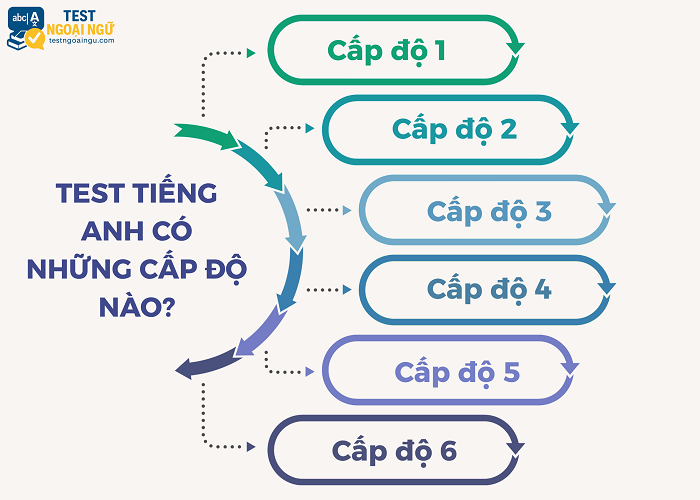 abc A
TEST
NGOẠI NGỮ
testngoaingu.com

TEST TIẾNG ANH CÓ NHỮNG CẤP ĐỘ NÀO?

Cấp độ 1

Cấp độ 2

Cấp độ 3

Cấp độ 4

Cấp độ 5

Cấp độ 6